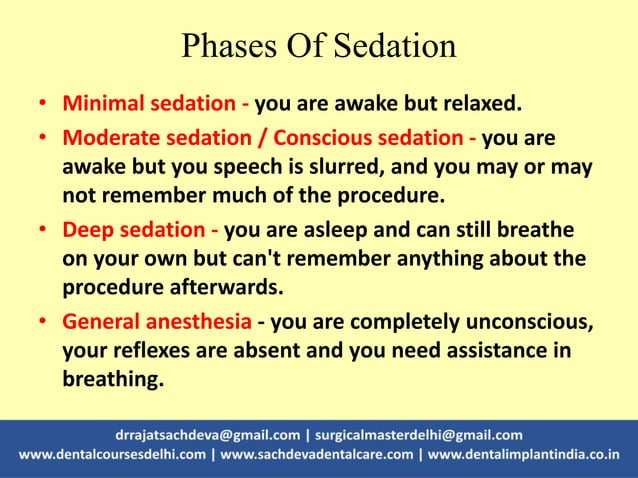 Phases Of Sedation

• Minimal sedation - you are awake but relaxed.

• Moderate sedation / Conscious sedation - you are awake but you speech is slurred, and you may or may not remember much of the procedure.

• Deep sedation - you are asleep and can still breathe on your own but can't remember anything about the procedure afterwards.

• General anesthesia - you are completely unconscious, your reflexes are absent and you need assistance in breathing.

drrajatsachdeva@gmail.com | surgicalmasterdelhi@gmail.com
www.dentalcoursesdelhi.com | www.sachdevadentalcare.com | www.dentalimplantindia.co.in